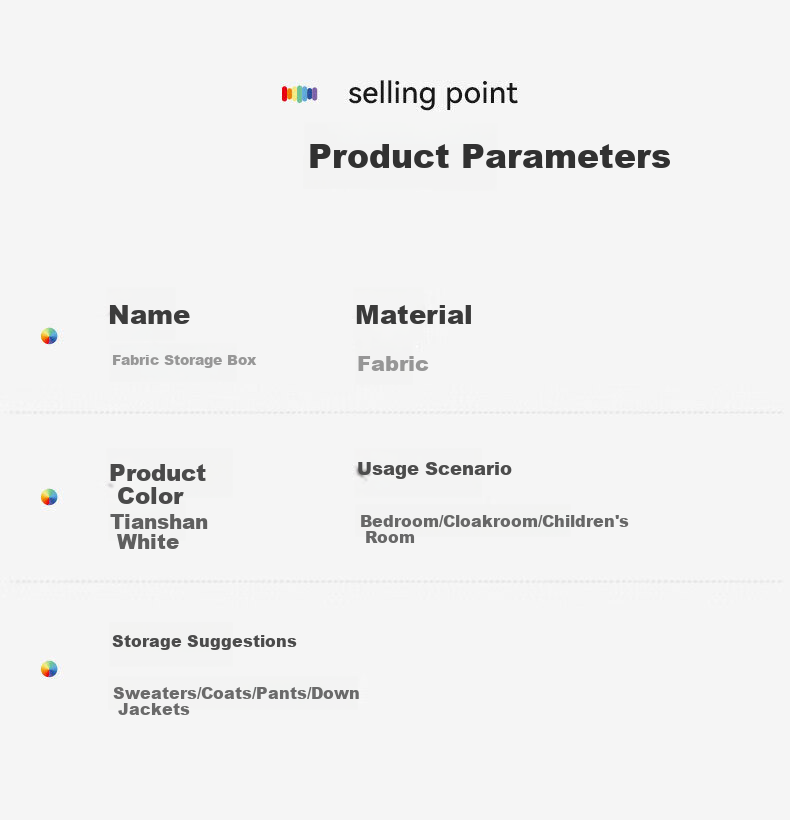 selling point

Product Parameters

Name

Fabric Storage Box

Material

Fabric

Product Color

Tianshan White

Usage Scenario

Bedroom/Cloakroom/Children's Room

Storage Suggestions

Sweaters/Coats/Pants/Down Jackets